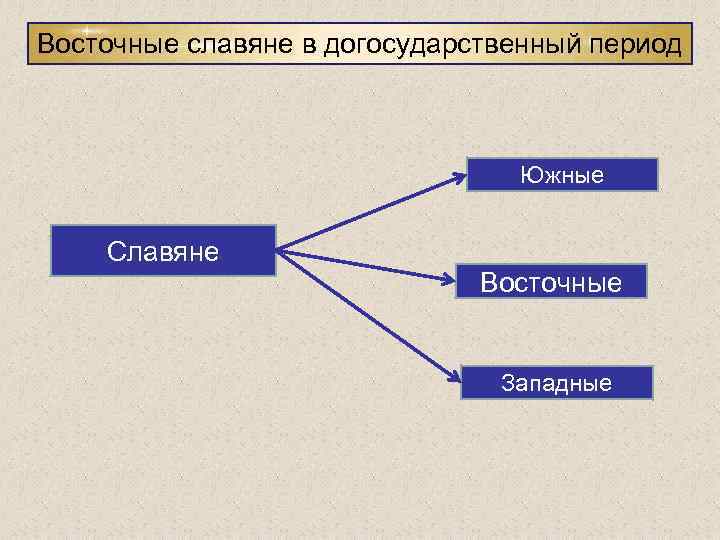 Восточные славяне в догосударственный период

Славяне

Южные

Восточные

Западные